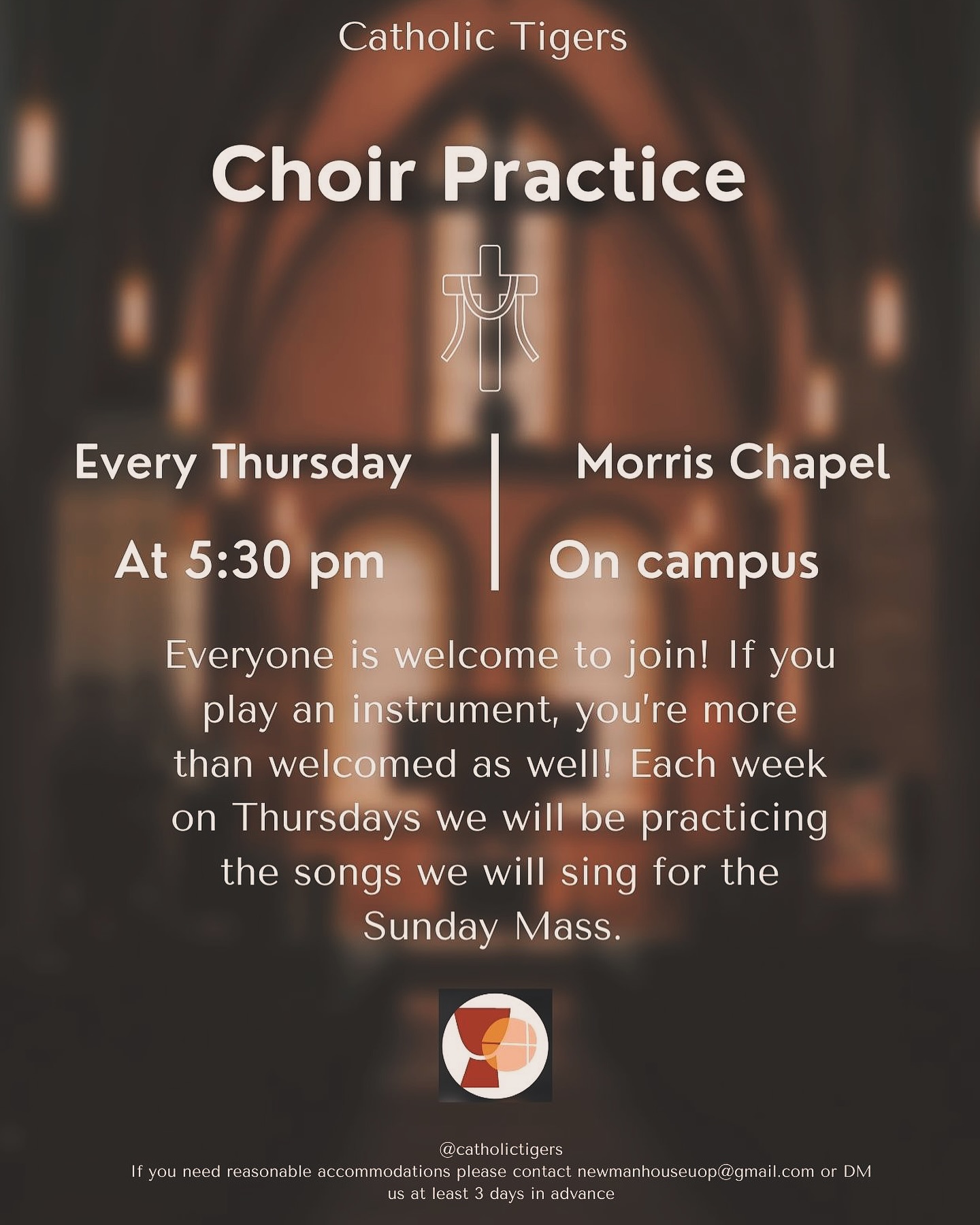 Catholic Tigers

Choir Practice

Every Thursday

At 5:30 pm

Morris Chapel

On campus

Everyone is welcome to join! If you play an instrument, you're more than welcomed as well! Each week on Thursdays we will be practicing the songs we will sing for the Sunday Mass.

@catholictigers
If you need reasonable accommodations please contact newmanhouseuop@gmail.com or DM us at least 3 days in advance